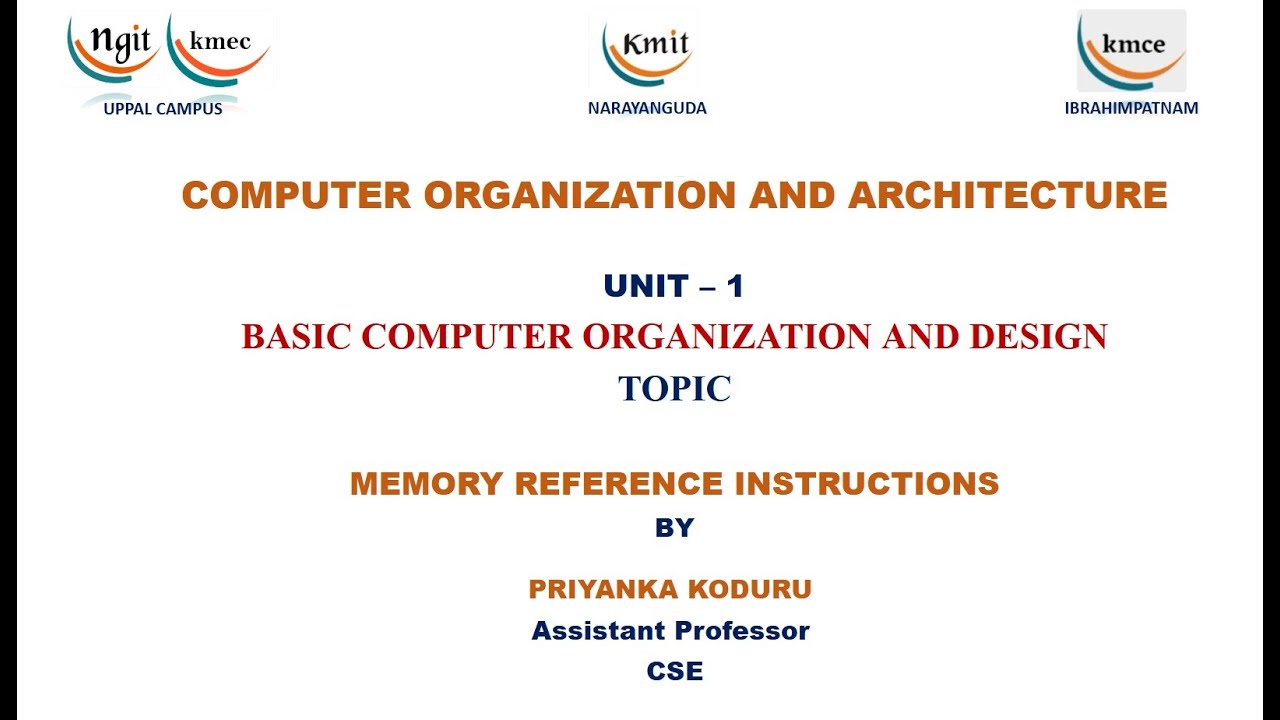 ngit kmec
UPPAL CAMPUS

Kmit
NARAYANGUDA

kmce
IBRAHIMPATNAM

COMPUTER ORGANIZATION AND ARCHITECTURE

UNIT – 1
BASIC COMPUTER ORGANIZATION AND DESIGN
TOPIC

MEMORY REFERENCE INSTRUCTIONS
BY

PRIYANKA KODURU
Assistant Professor
CSE